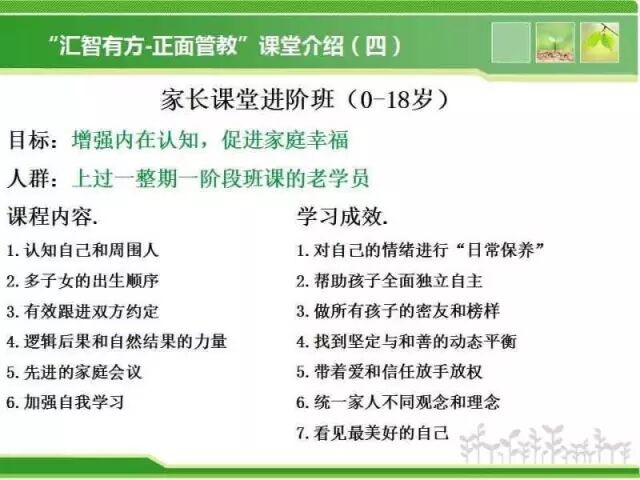 “汇智有方-正面管教”课堂介绍（四）

家长课堂进阶班（0-18岁）

目标：增强内在认知，促进家庭幸福

人群：上过一整期一阶段班课的老学员

课程内容.

1. 认知自己和周围人
2. 多子女的出生顺序
3. 有效跟进双方约定
4. 逻辑后果和自然结果的力量
5. 先进的家庭会议
6. 加强自我学习

学习成效.

1. 对自己的情绪进行“日常保养”
2. 帮助孩子全面独立自主
3. 做所有孩子的密友和榜样
4. 找到坚定与和善的动态平衡
5. 带着爱和信任放手放权
6. 统一家人不同观念和理念
7. 看见最美好的自己